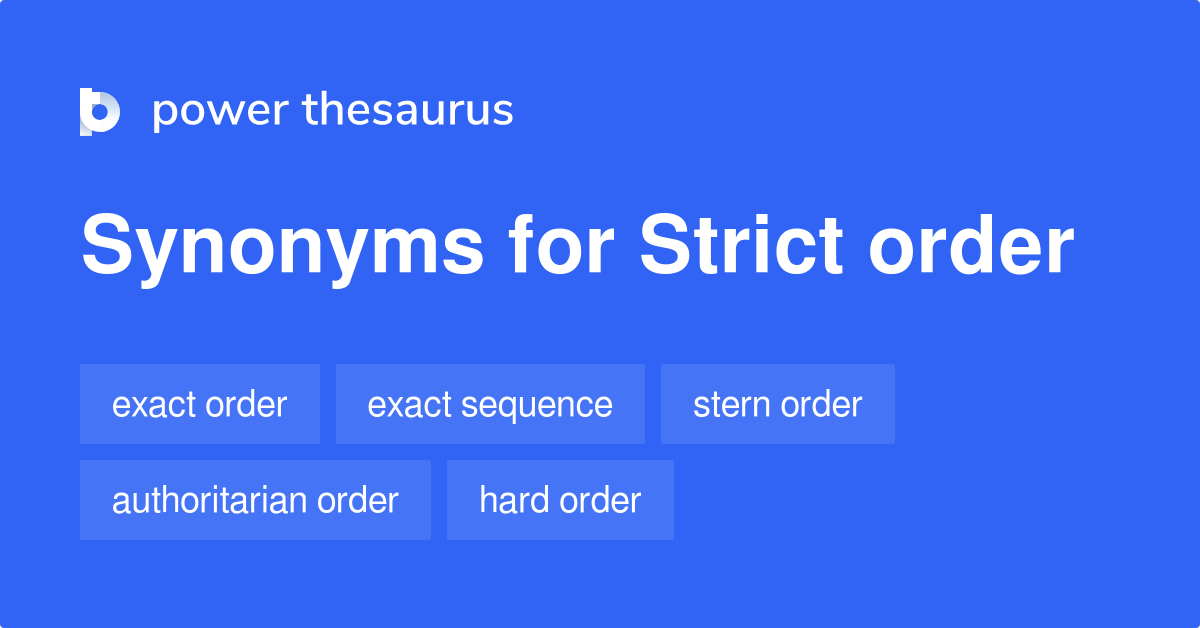 power thesaurus

Synonyms for Strict order

exact order
exact sequence
stern order
authoritarian order
hard order